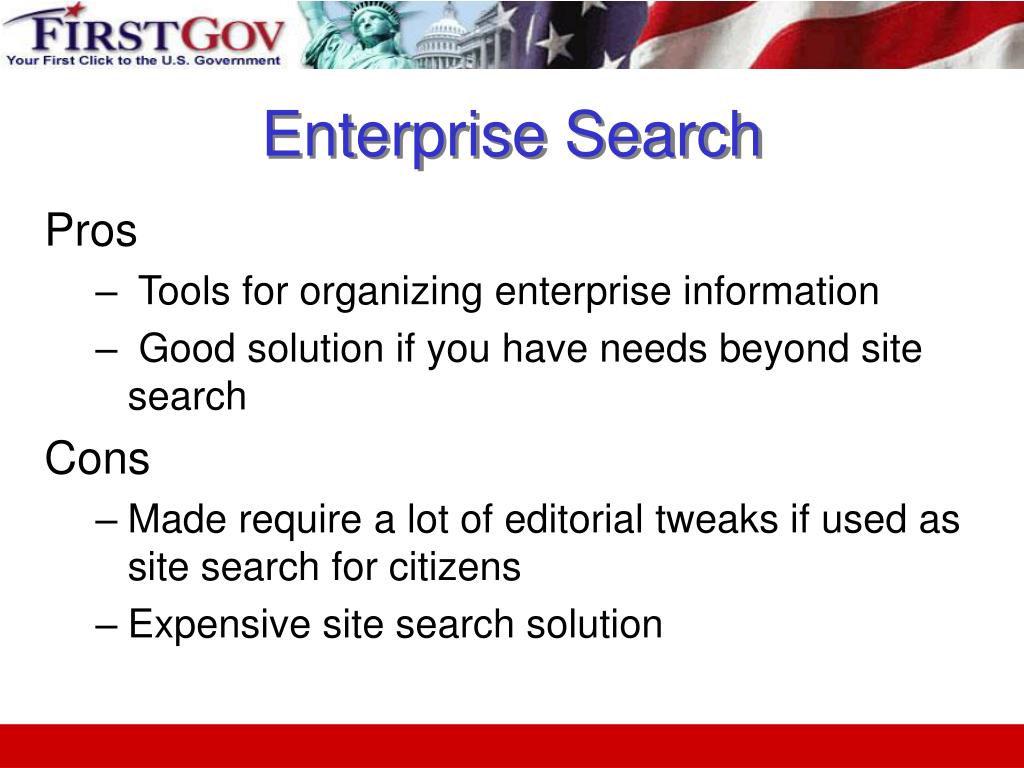 FIRSTGOV
Your First Click to the U.S. Government

Enterprise Search

Pros

– Tools for organizing enterprise information

– Good solution if you have needs beyond site search

Cons

– Made require a lot of editorial tweaks if used as site search for citizens

– Expensive site search solution